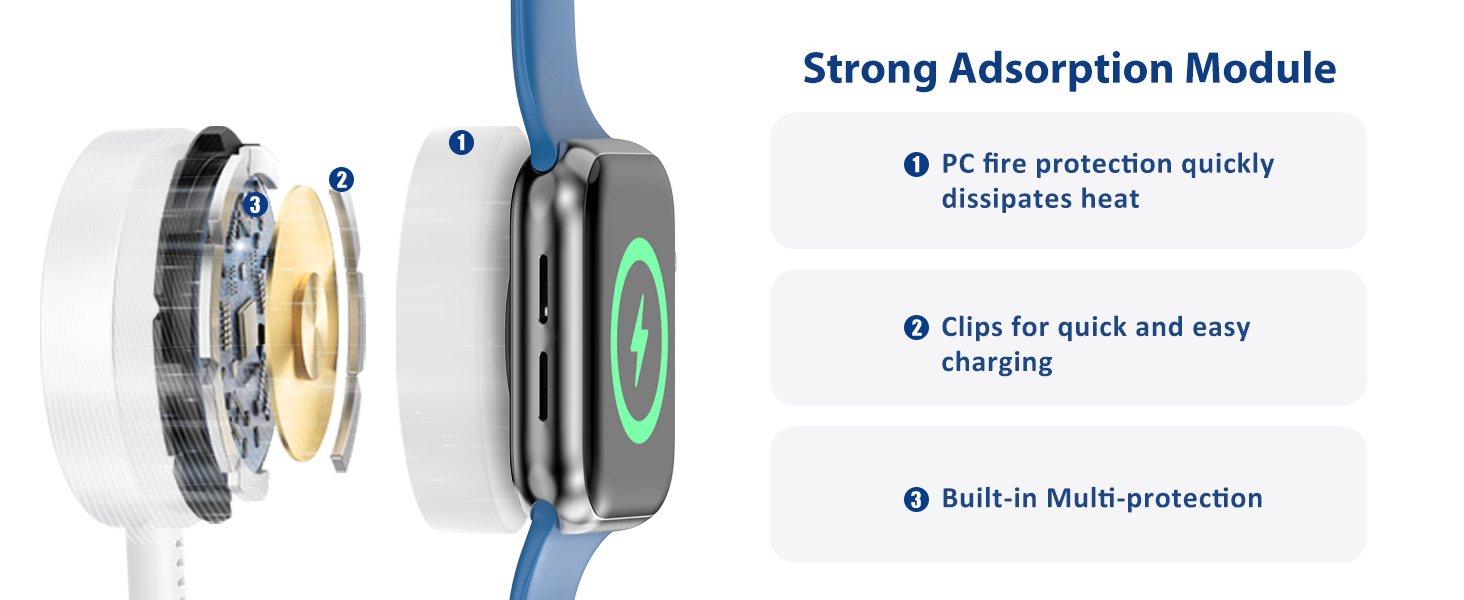 3
2
1

Strong Adsorption Module

1 PC fire protection quickly dissipates heat

2 Clips for quick and easy charging

3 Built-in Multi-protection